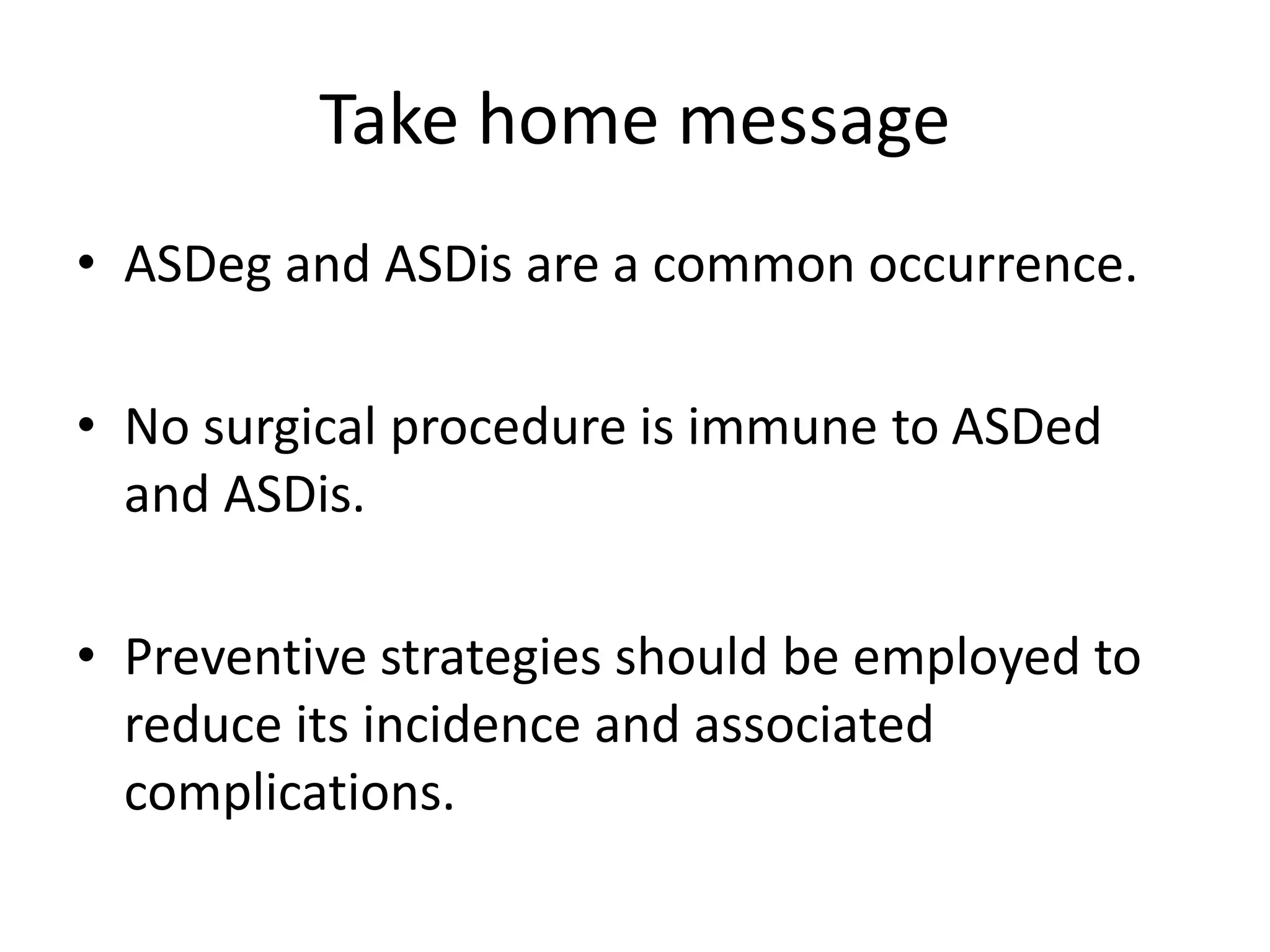 Take home message

• ASDeg and ASDis are a common occurrence.

• No surgical procedure is immune to ASDed and ASDis.

• Preventive strategies should be employed to reduce its incidence and associated complications.